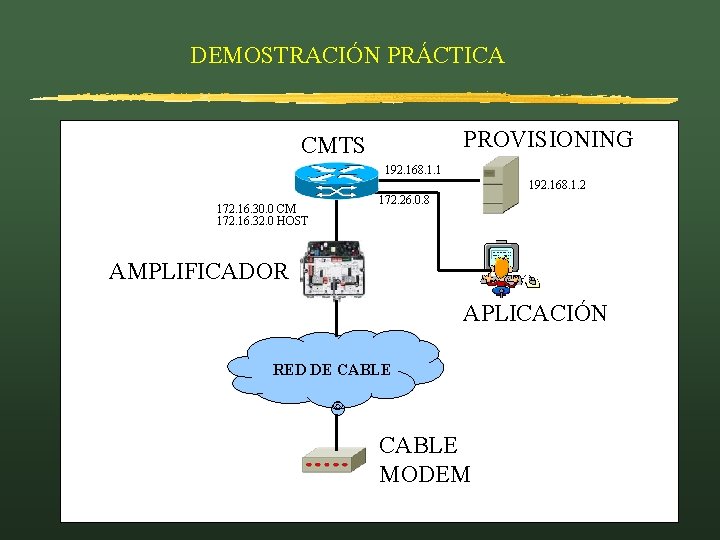 DEMOSTRACIÓN PRÁCTICA

CMTS

PROVISIONING

192.168.1.1

192.168.1.2

172.26.0.8

172.16.30.0 CM
172.16.32.0 HOST

AMPLIFICADOR

APLICACIÓN

RED DE CABLE

CABLE
MODEM